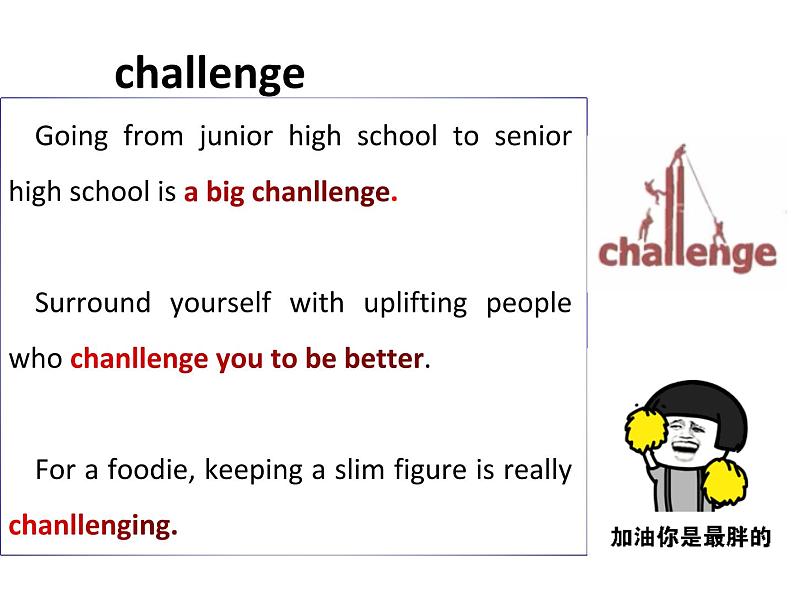 challenge

Going from junior high school to senior high school is a big chanllenge.

Surround yourself with uplifting people who chanllenge you to be better.

For a foodie, keeping a slim figure is really chanllenging.

challenge

加油你是最胖的